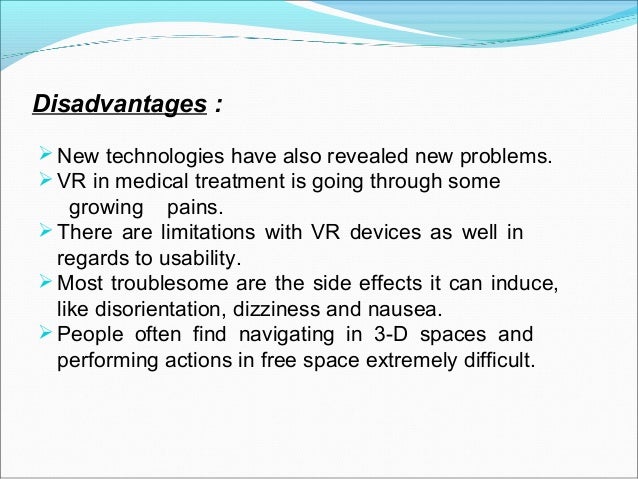 Disadvantages :

➢ New technologies have also revealed new problems.
➢ VR in medical treatment is going through some growing pains.
➢ There are limitations with VR devices as well in regards to usability.
➢ Most troublesome are the side effects it can induce, like disorientation, dizziness and nausea.
➢ People often find navigating in 3-D spaces and performing actions in free space extremely difficult.